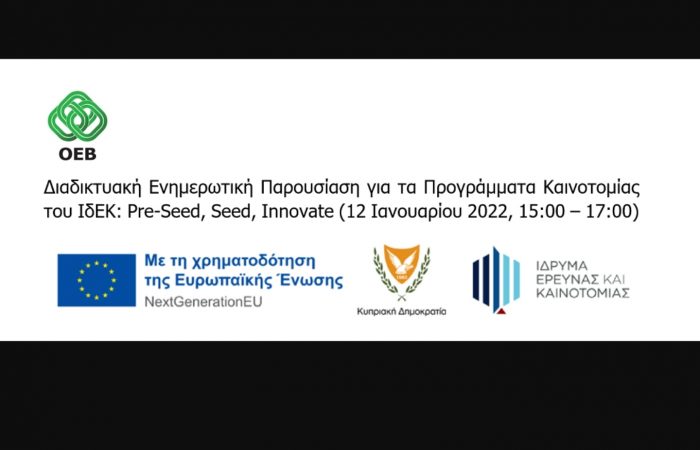 OEB

Διαδικτυακή Ενημερωτική Παρουσίαση για τα Προγράμματα Καινοτομίας του ΙδΕΚ: Pre-Seed, Seed, Innovate (12 Ιανουαρίου 2022, 15:00 – 17:00)

Με τη χρηματοδότηση της Ευρωπαϊκής Ένωσης
NextGenerationEU

Κυπριακή Δημοκρατία

ΙΔΡΥΜΑ ΕΡΕΥΝΑΣ ΚΑΙ ΚΑΙΝΟΤΟΜΙΑΣ